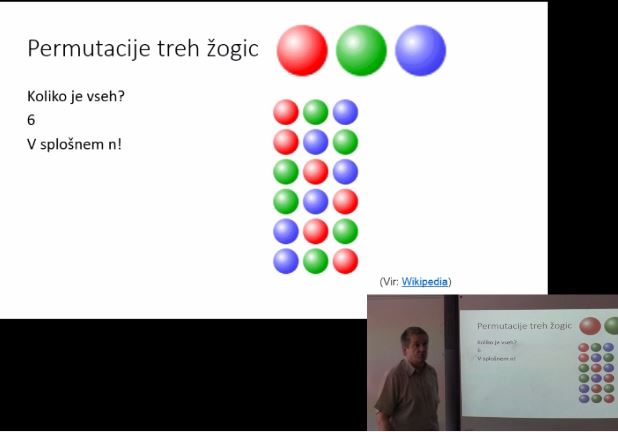 Permutacije treh žogic

Koliko je vseh?

6

V splošnem n!

(Vir: Wikipedia)

Permutacije treh žogic

Koliko je vseh?

6

V splošnem n!